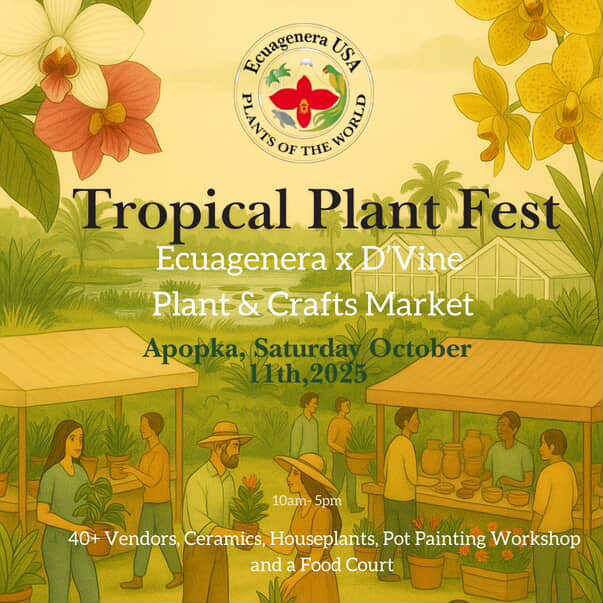 Ecuagenera USA
PLANTS OF THE WORLD

Tropical Plant Fest

Ecuagenera x D'Vine
Plant & Crafts Market

Apopka, Saturday October 11th,2025

10am- 5pm

40+ Vendors, Ceramics, Houseplants, Pot Painting Workshop and a Food Court